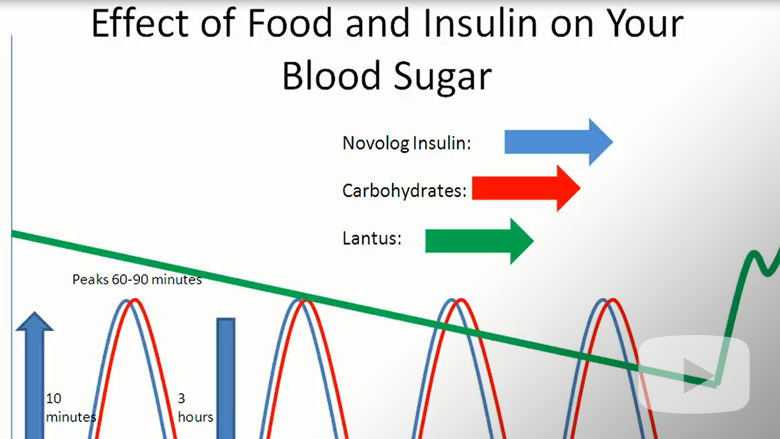 Effect of Food and Insulin on Your Blood Sugar

Novolog Insulin:

Carbohydrates:

Lantus:

Peaks 60-90 minutes

10 minutes

3 hours